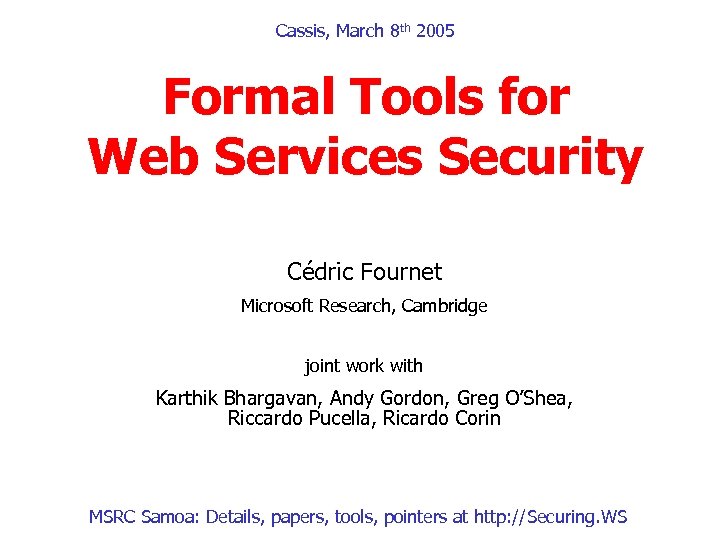 Cassis, March 8th 2005

Formal Tools for Web Services Security

Cédric Fournet

Microsoft Research, Cambridge

joint work with

Karthik Bhargavan, Andy Gordon, Greg O'Shea, Riccardo Pucella, Ricardo Corin

MSRC Samoa: Details, papers, tools, pointers at http://Securing.WS